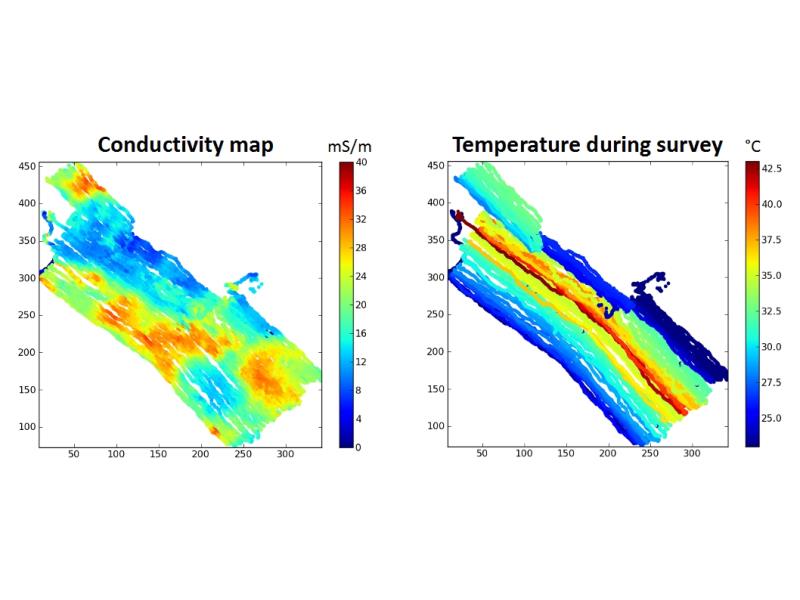 Conductivity map

mS/m

450
400
350
300
250
200
150
100

50 100 150 200 250 300

40
36
32
28
24
20
16
12
8
4
0

Temperature during survey

°C

450
400
350
300
250
200
150
100

50 100 150 200 250 300

42.5
40.0
37.5
35.0
32.5
30.0
27.5
25.0